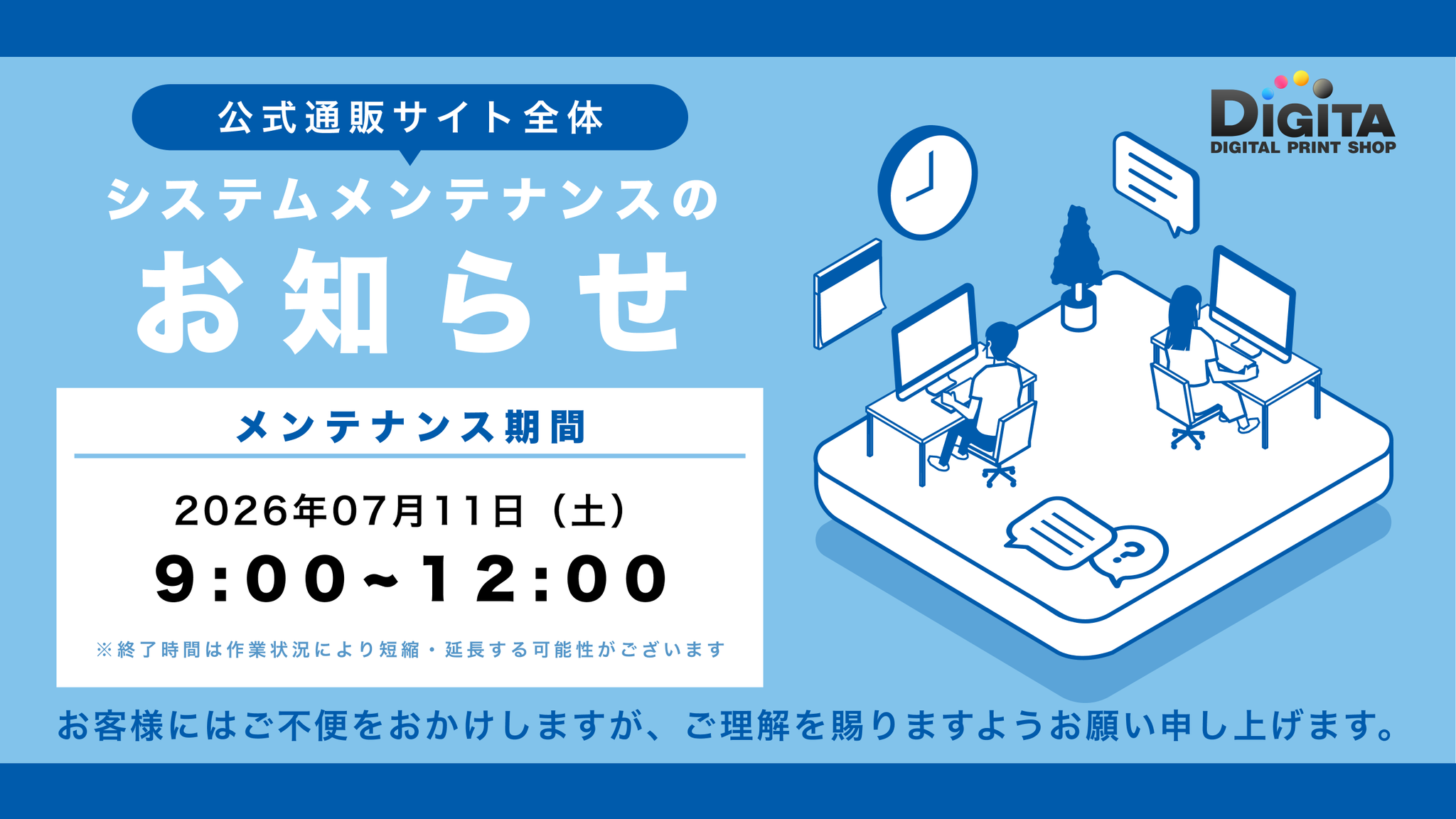 公式通販サイト全体

システムメンテナンスの

お知らせ

DIGITA
DIGITAL PRINT SHOP

メンテナンス期間

2026年07月11日（土）

9:00~12:00

※終了時間は作業状況により短縮・延長する可能性がございます

?

お客様にはご不便をおかけしますが、ご理解を賜りますようお願い申し上げます。